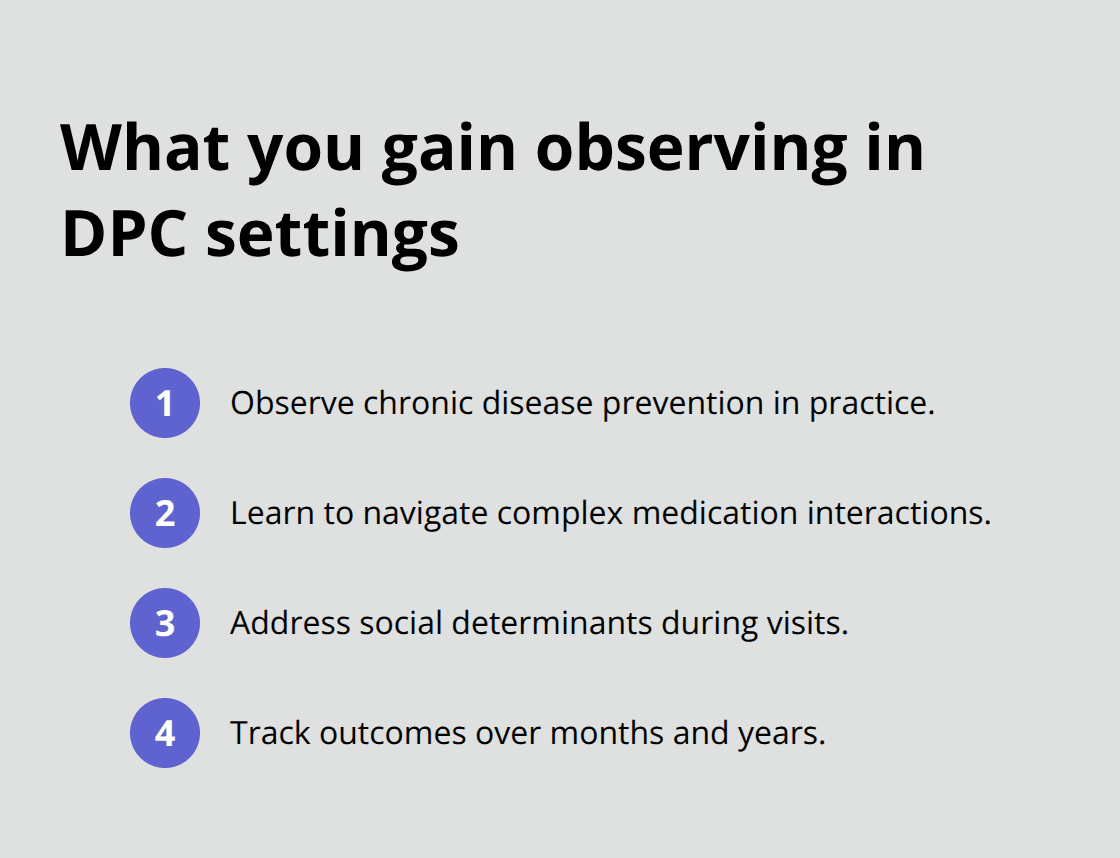 What you gain observing in DPC settings

1 Observe chronic disease prevention in practice.

2 Learn to navigate complex medication interactions.

3 Address social determinants during visits.

4 Track outcomes over months and years.